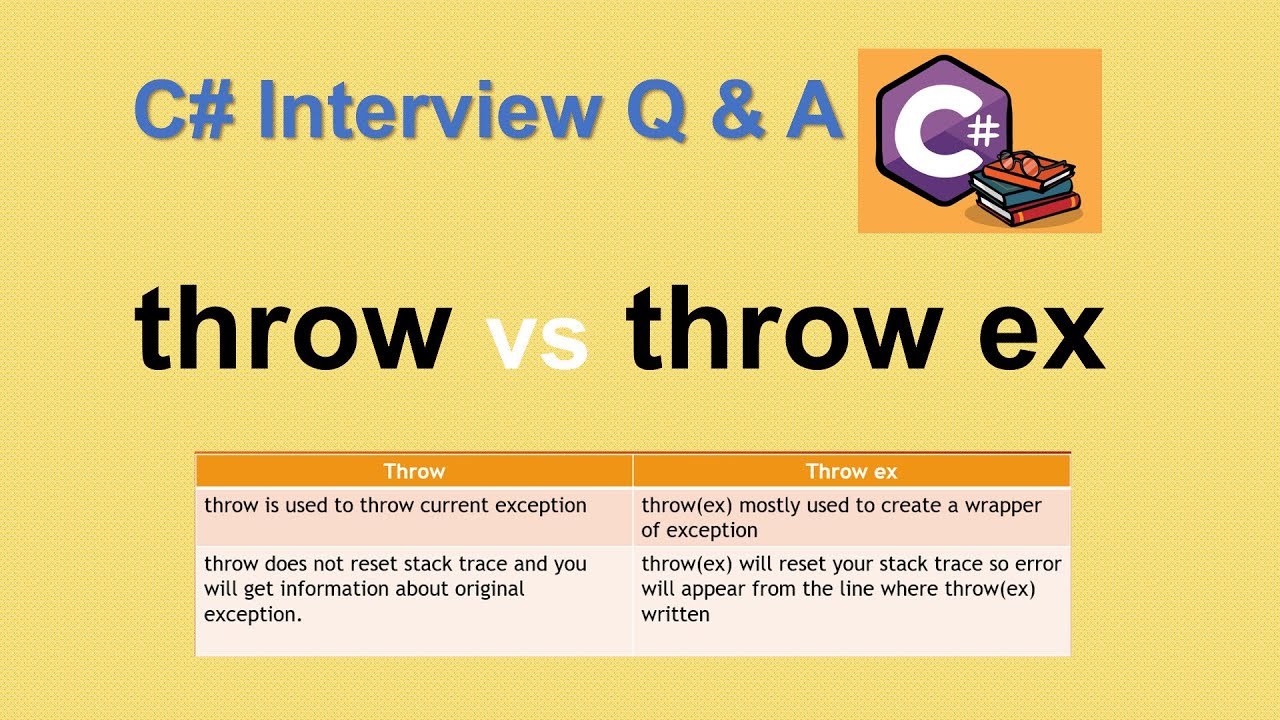 C# Interview Q & A

C#

throw vs throw ex

| Throw | Throw ex |
|---|---|
| throw is used to throw current exception | throw(ex) mostly used to create a wrapper of exception |
| throw does not reset stack trace and you will get information about original exception. | throw(ex) will reset your stack trace so error will appear from the line where throw(ex) written |